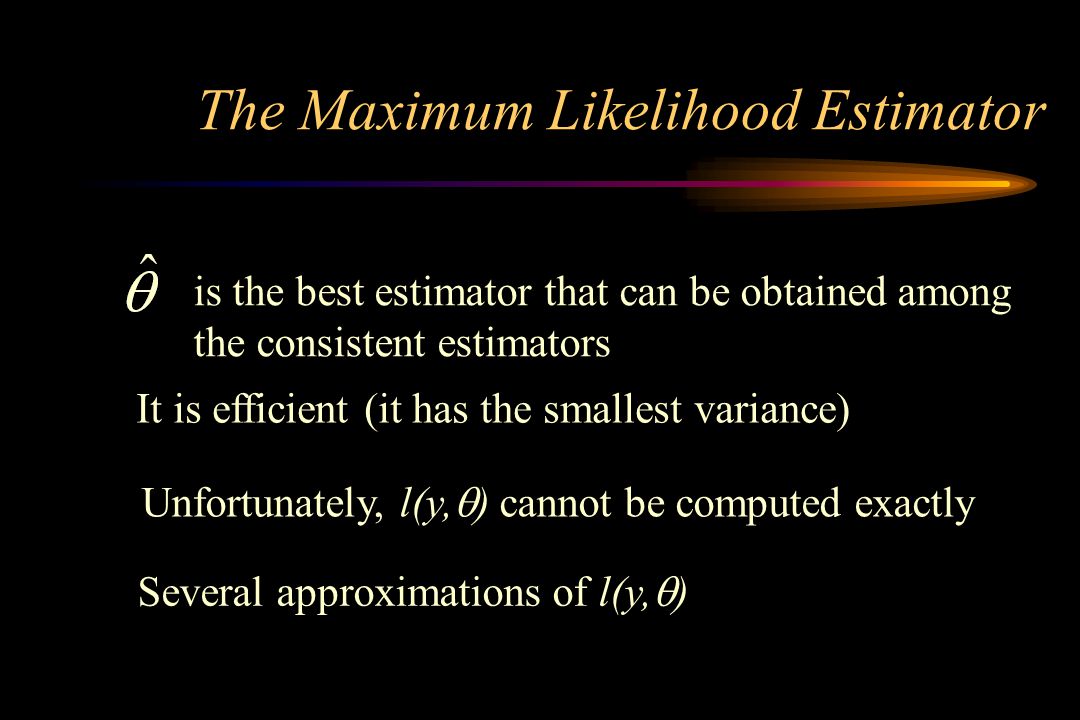 The Maximum Likelihood Estimator

$\hat{\theta}$ is the best estimator that can be obtained among the consistent estimators

It is efficient (it has the smallest variance)

Unfortunately, $l(y,\theta)$ cannot be computed exactly

Several approximations of $l(y,\theta)$